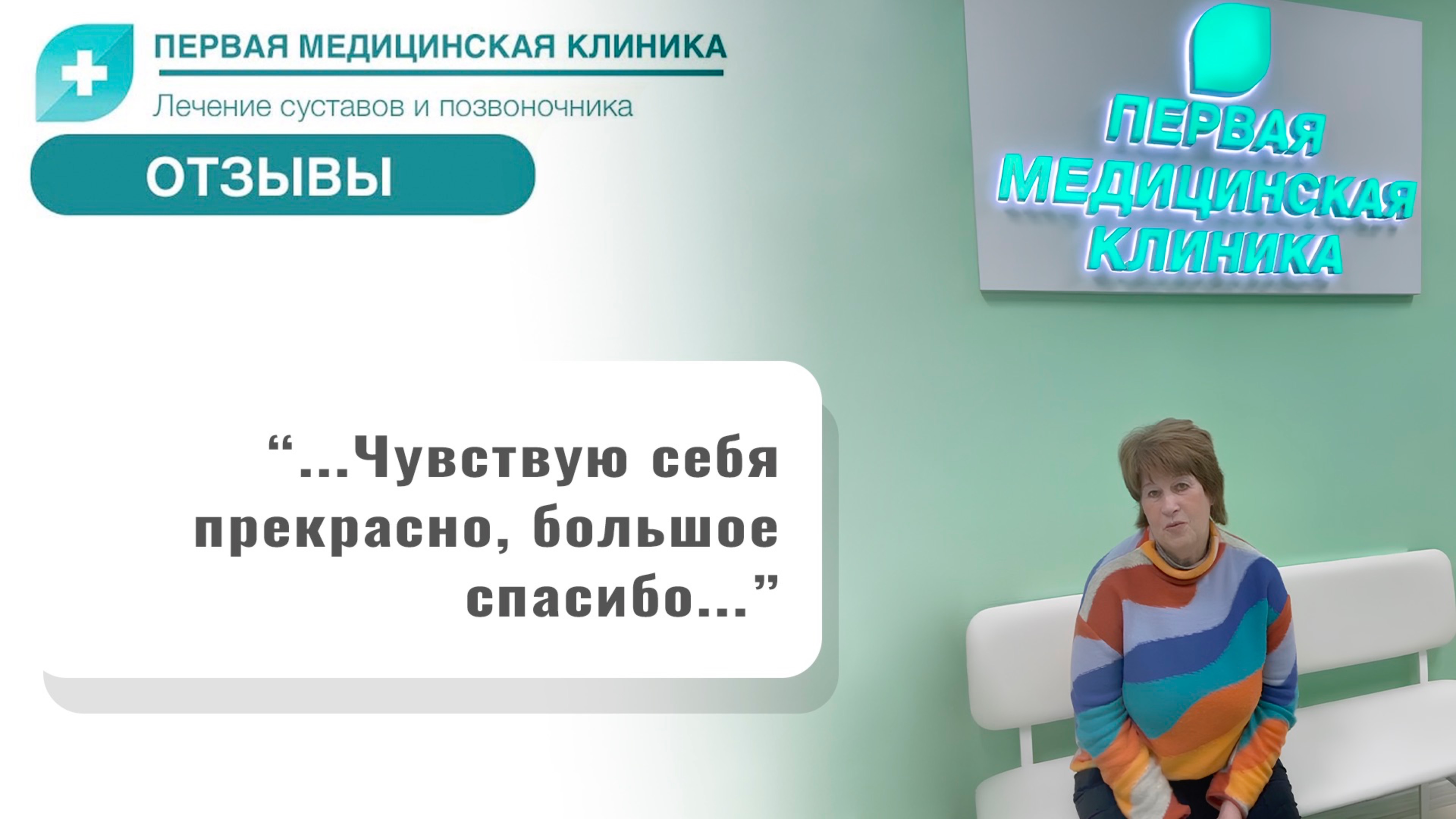 ПЕРВАЯ МЕДИЦИНСКАЯ КЛИНИКА
Лечение суставов и позвоночника

ОТЗЫВЫ

ПЕРВАЯ МЕДИЦИНСКАЯ КЛИНИКА

“...Чувствую себя прекрасно, большое спасибо...”